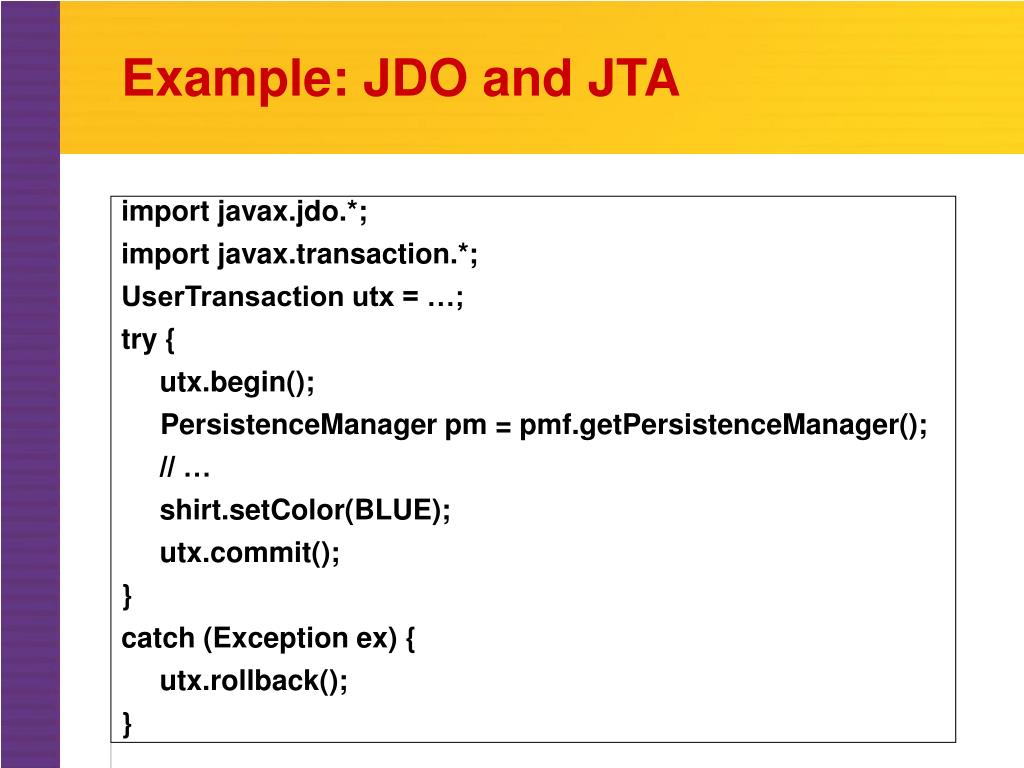 Example: JDO and JTA

import javax.jdo.*;
import javax.transaction.*;
UserTransaction utx = …;
try {
utx.begin();
PersistenceManager pm = pmf.getPersistenceManager();
// …
shirt.setColor(BLUE);
utx.commit();
}
catch (Exception ex) {
utx.rollback();
}